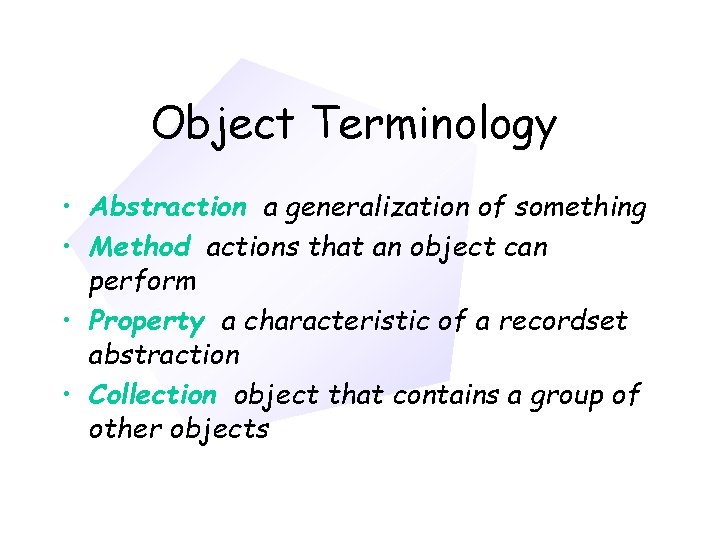 Object Terminology

• Abstraction a generalization of something
• Method actions that an object can perform
• Property a characteristic of a recordset abstraction
• Collection object that contains a group of other objects